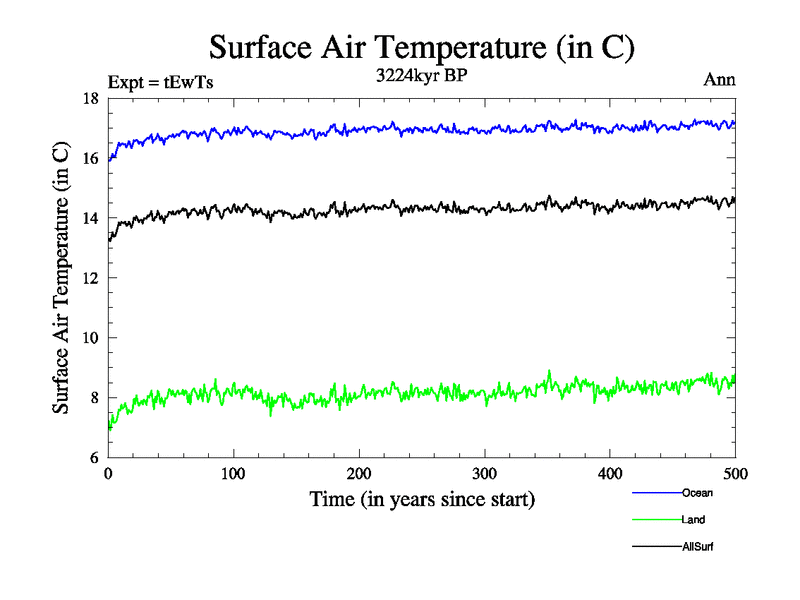 Surface Air Temperature (in C)

Expt = tEwTs

3224kyr BP

Ann

Surface Air Temperature (in C)

18
16
14
12
10
8
6

0
100
200
300
400
500

Time (in years since start)

Ocean
Land
AllSurf